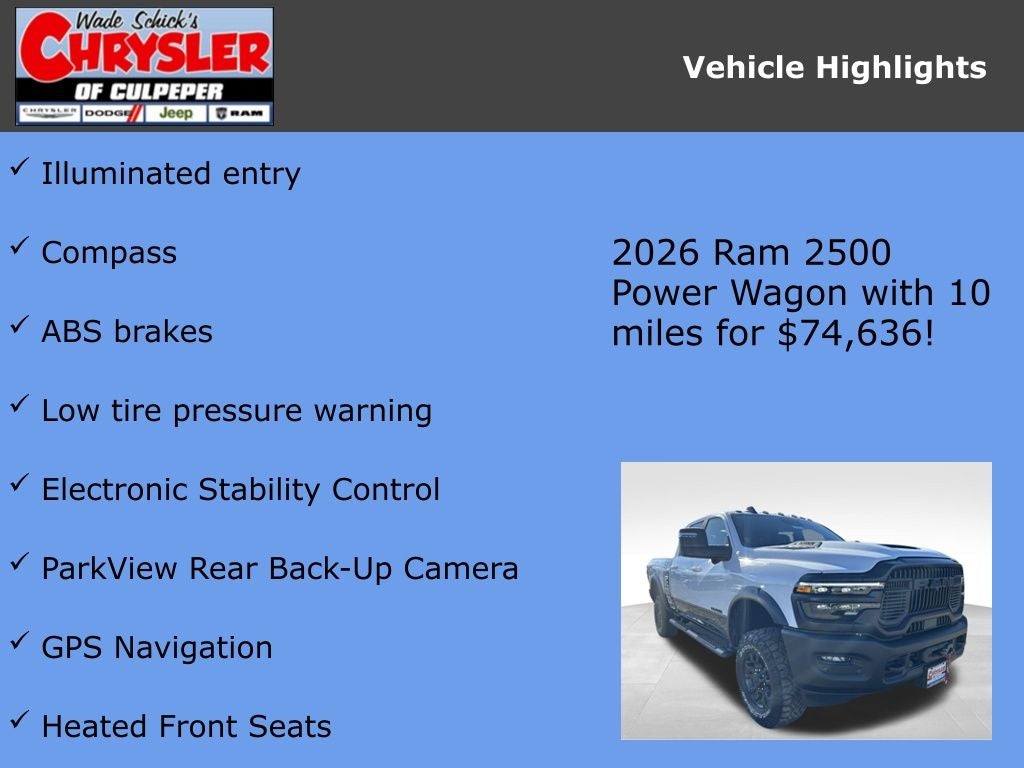 Wade Schick's
CHRYSLER
OF CULPEPER
CHRYSLER DODGE Jeep RAM

Vehicle Highlights

✓ Illuminated entry

✓ Compass

✓ ABS brakes

✓ Low tire pressure warning

✓ Electronic Stability Control

✓ ParkView Rear Back-Up Camera

✓ GPS Navigation

✓ Heated Front Seats

2026 Ram 2500 Power Wagon with 10 miles for $74,636!